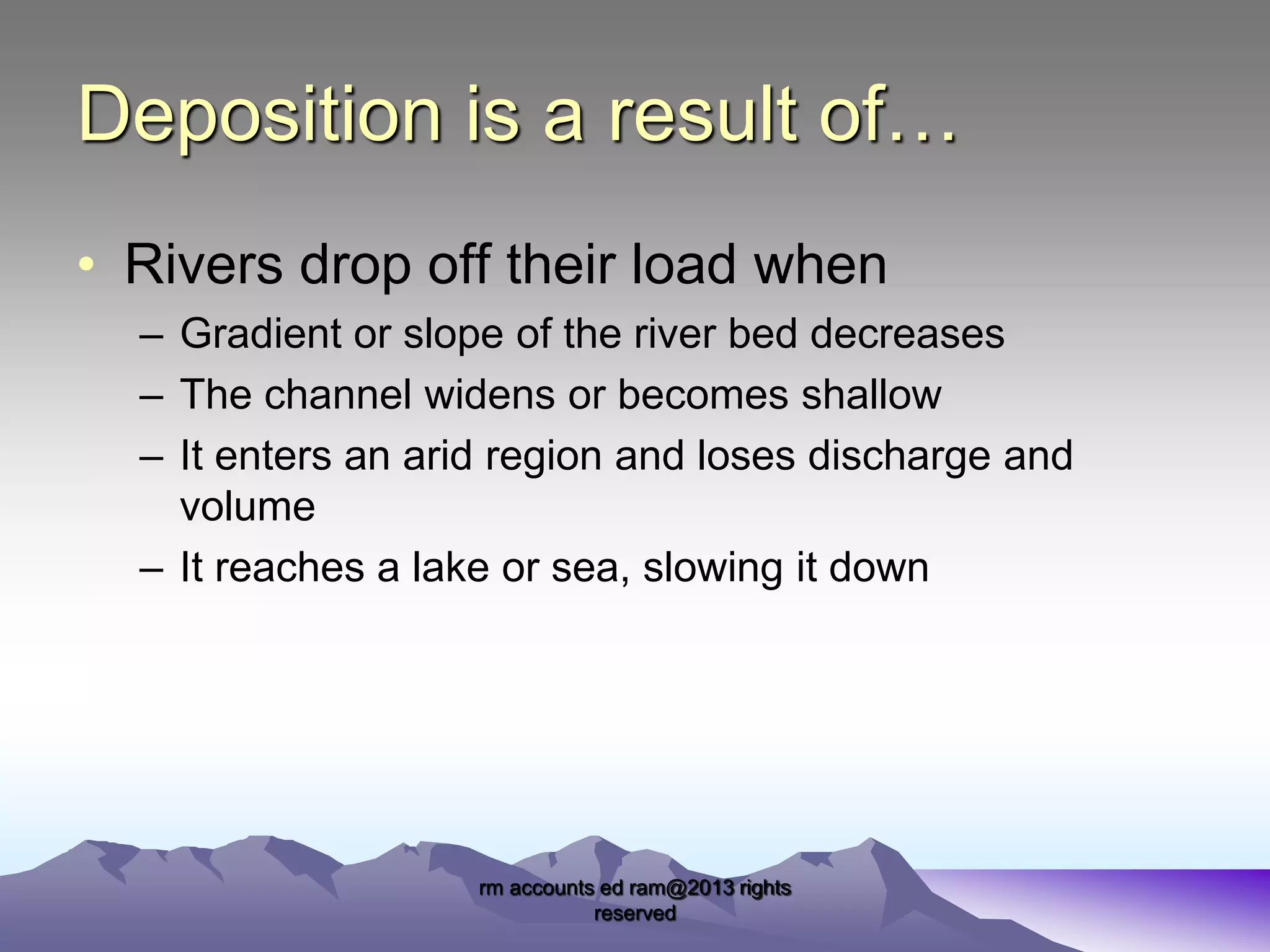 Deposition is a result of…

• Rivers drop off their load when
– Gradient or slope of the river bed decreases
– The channel widens or becomes shallow
– It enters an arid region and loses discharge and volume
– It reaches a lake or sea, slowing it down

rm accounts ed ram@2013 rights reserved